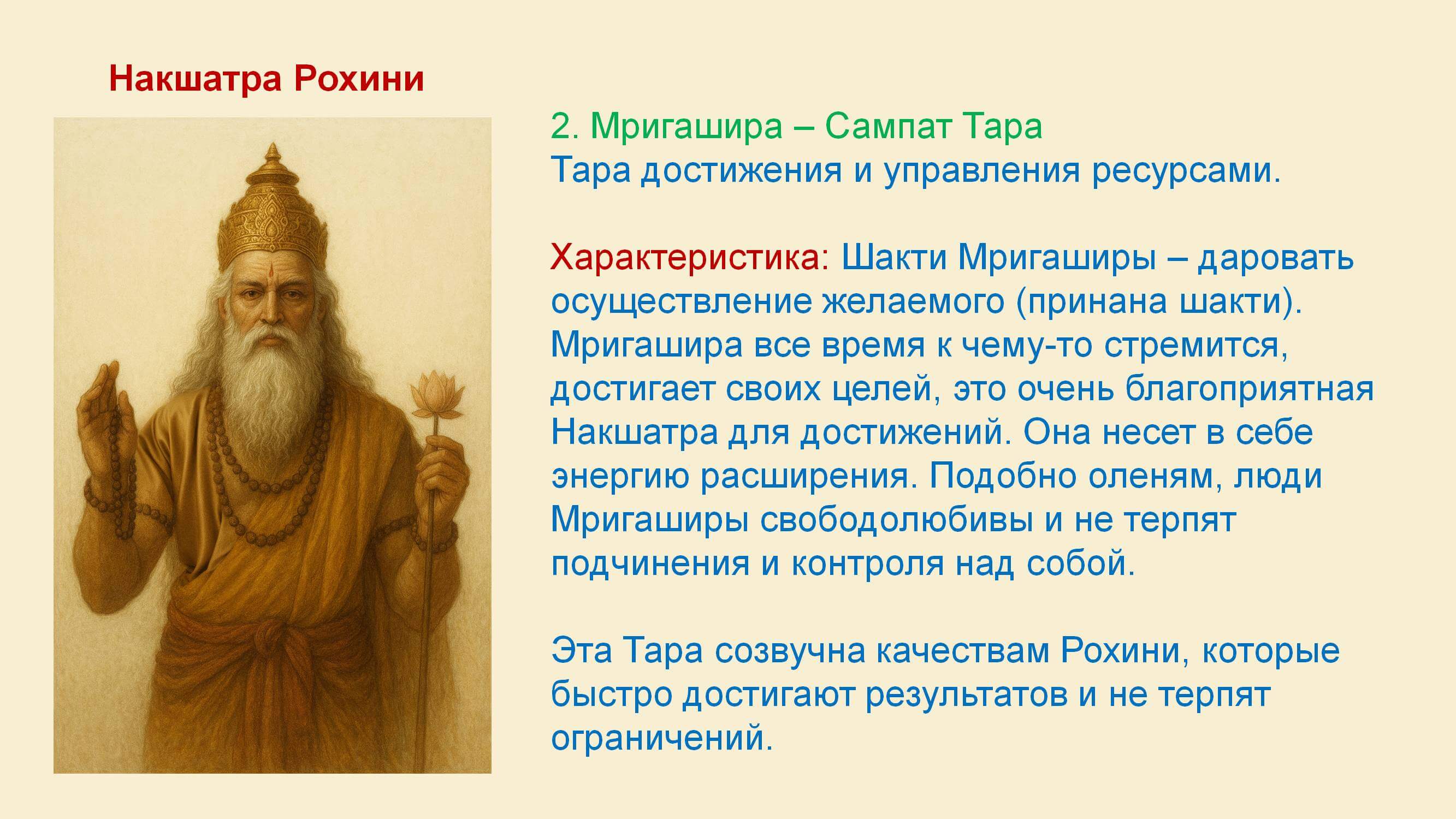 Накшатра Рохини

2. Мригашира – Сампат Тара
Тара достижения и управления ресурсами.

Характеристика: Шакти Мригаширы – даровать осуществление желаемого (принана шакти). Мригашира все время к чему-то стремится, достигает своих целей, это очень благоприятная Накшатра для достижений. Она несет в себе энергию расширения. Подобно оленям, люди Мригаширы свободолюбивы и не терпят подчинения и контроля над собой.

Эта Тара созвучна качествам Рохини, которые быстро достигают результатов и не терпят ограничений.